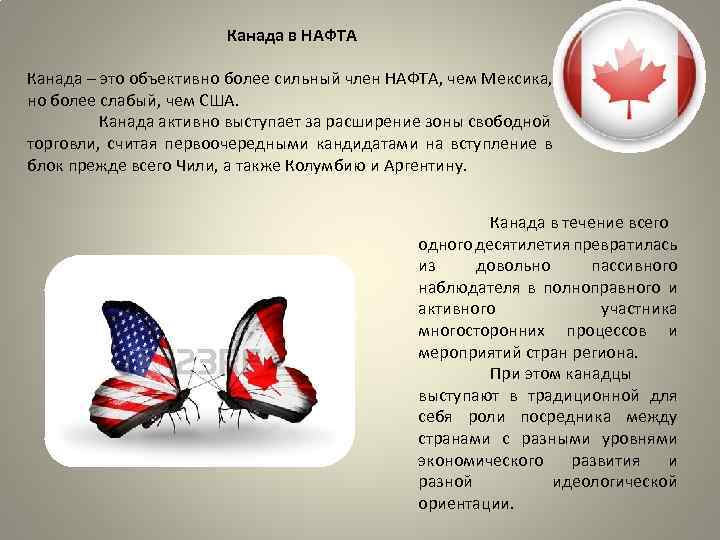 Канада в НАФТА

Канада – это объективно более сильный член НАФТА, чем Мексика, но более слабый, чем США.

Канада активно выступает за расширение зоны свободной торговли, считая первоочередными кандидатами на вступление в блок прежде всего Чили, а также Колумбию и Аргентину.

Канада в течение всего одного десятилетия превратилась из довольно пассивного наблюдателя в полноправного и активного участника многосторонних процессов и мероприятий стран региона.

При этом канадцы выступают в традиционной для себя роли посредника между странами с разными уровнями экономического развития и разной идеологической ориентации.

123RF